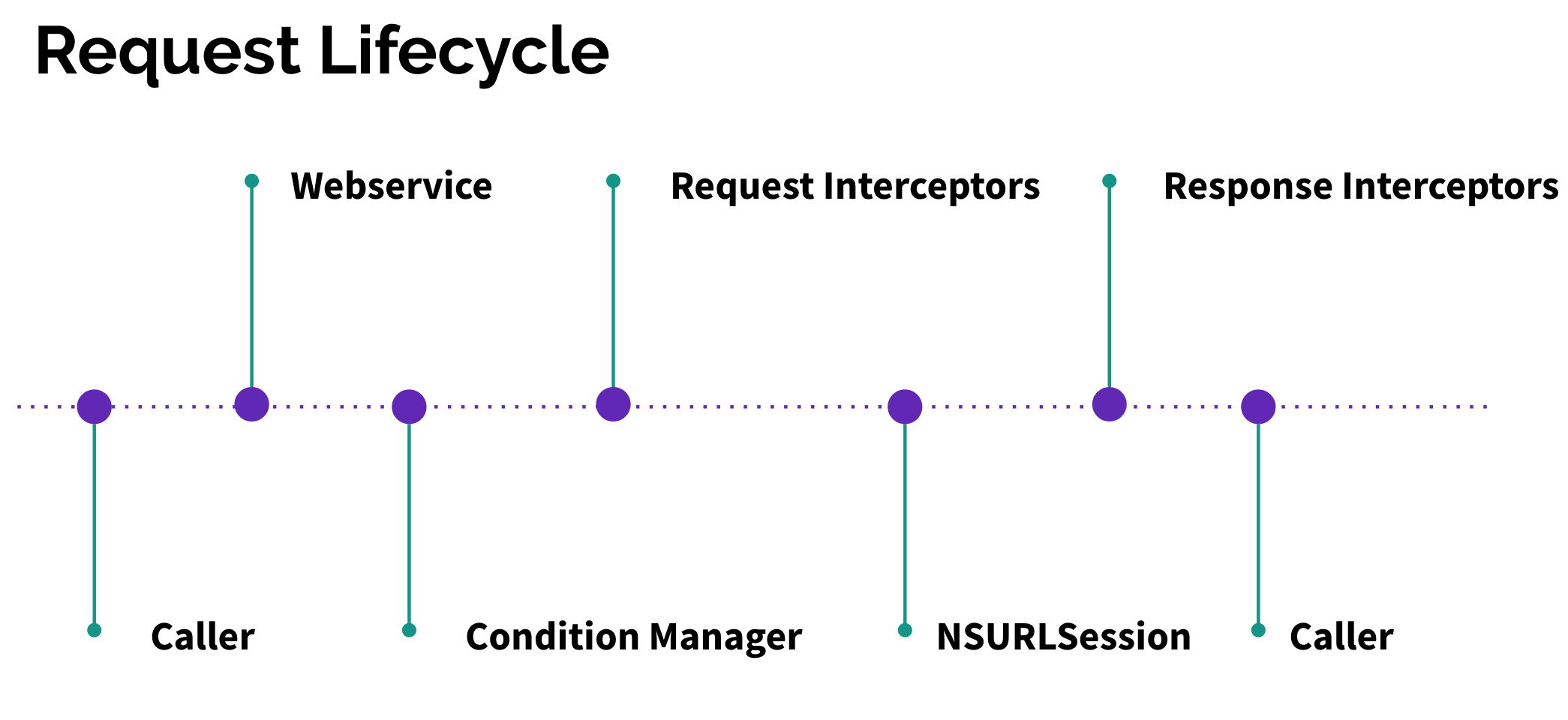 Request Lifecycle

Webservice

Request Interceptors

Response Interceptors

Caller

Condition Manager

NSURLSession

Caller